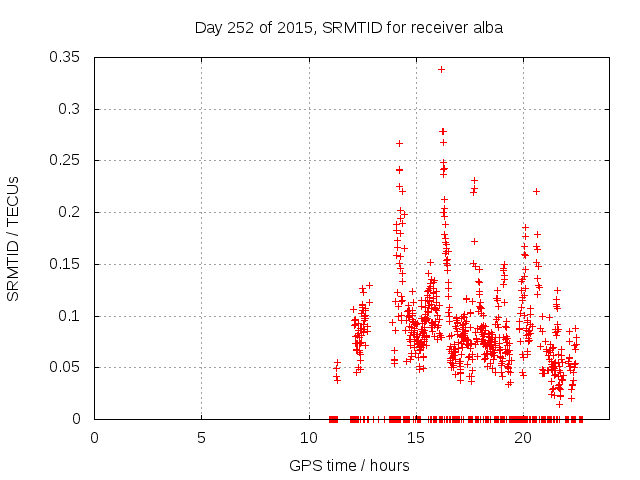 Day 252 of 2015, SRMTID for receiver alba

SRMTID / TECUs

0.35
0.3
0.25
0.2
0.15
0.1
0.05
0

0
5
10
15
20

GPS time / hours